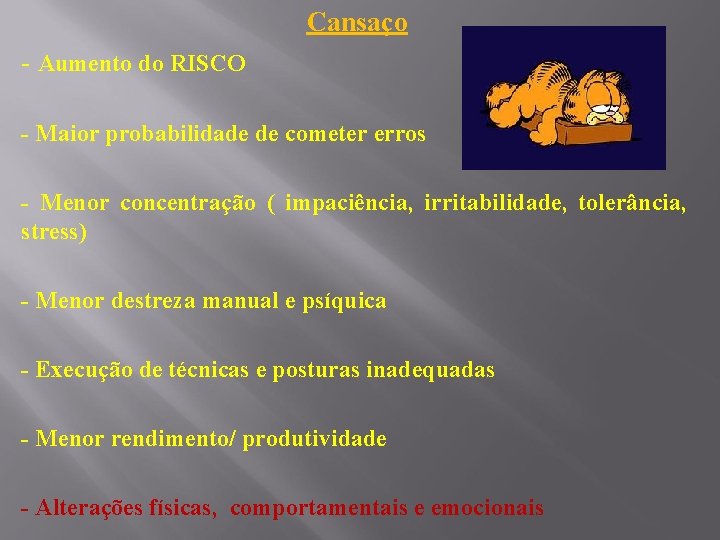 Cansaço

- Aumento do RISCO

- Maior probabilidade de cometer erros

- Menor concentração ( impaciência, irritabilidade, tolerância, stress)

- Menor destreza manual e psíquica

- Execução de técnicas e posturas inadequadas

- Menor rendimento/ produtividade

- Alterações físicas, comportamentais e emocionais